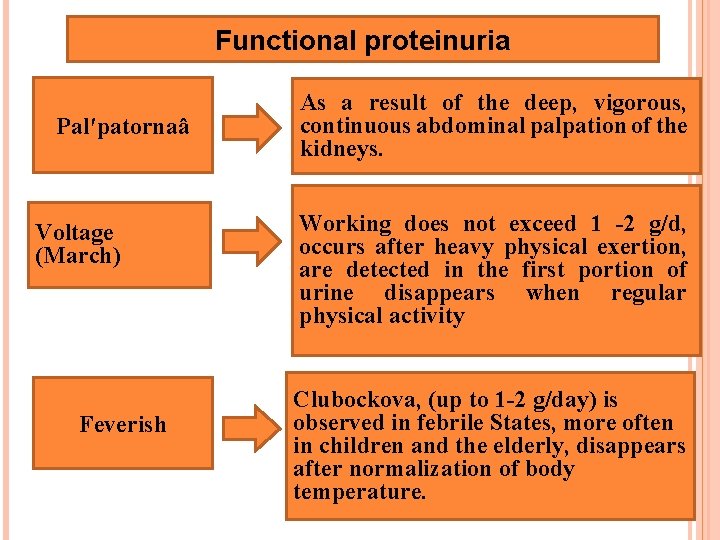 Functional proteinuria

Pal′patornaâ

As a result of the deep, vigorous, continuous abdominal palpation of the kidneys.

Voltage (March)

Working does not exceed 1 -2 g/d, occurs after heavy physical exertion, are detected in the first portion of urine disappears when regular physical activity

Feverish

Clubockova, (up to 1-2 g/day) is observed in febrile States, more often in children and the elderly, disappears after normalization of body temperature.